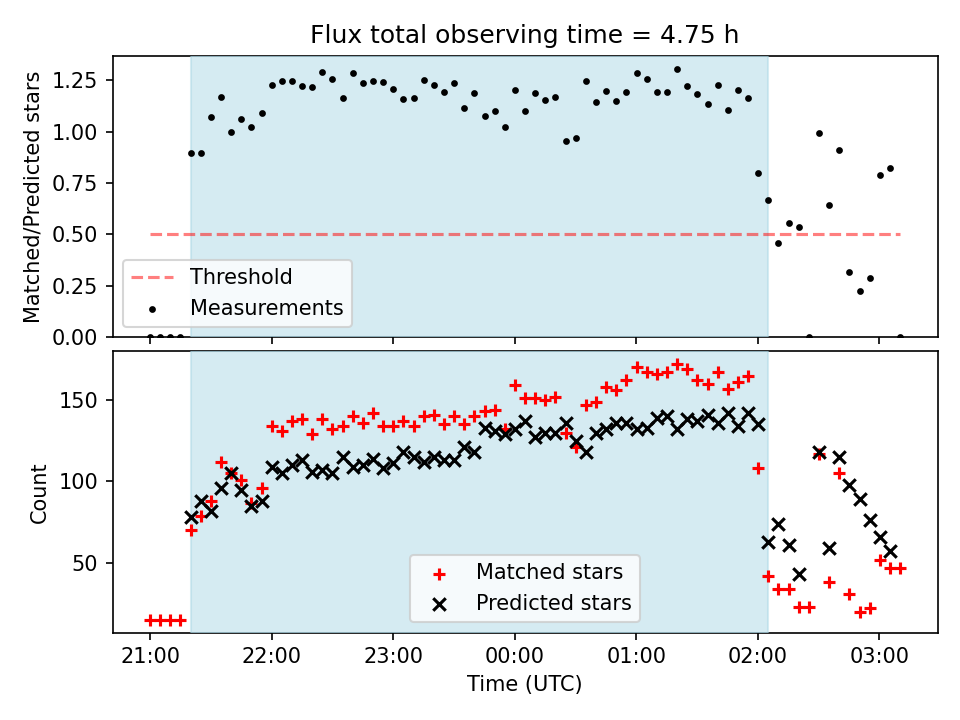 Flux total observing time = 4.75 h

Matched/Predicted stars

1.25
1.00
0.75
0.50
0.25
0.00

Threshold
Measurements

Count

150
100
50

Matched stars
Predicted stars

21:00
22:00
23:00
00:00
01:00
02:00
03:00

Time (UTC)